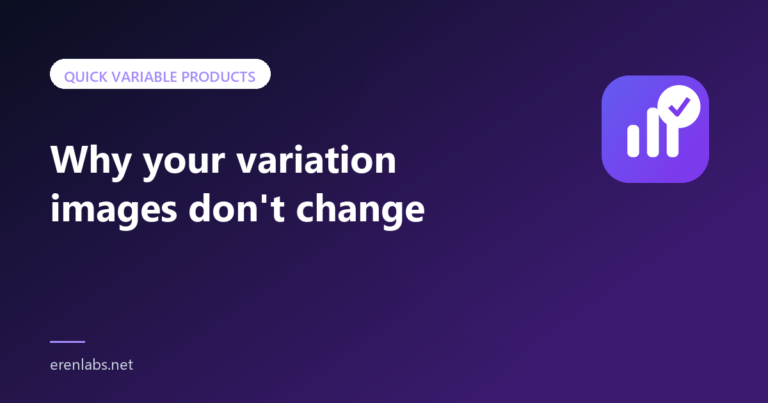 QUICK VARIABLE PRODUCTS

Why your variation images don't change

erenlabs.net